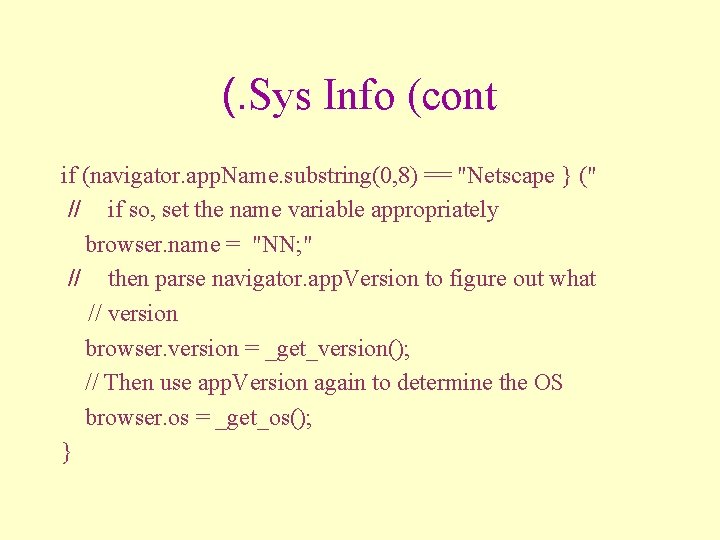 (.Sys Info (cont

if (navigator.appName.substring(0,8) == "Netscape } ("
// if so, set the name variable appropriately
browser.name = "NN;"
// then parse navigator.appVersion to figure out what
// version
browser.version = _get_version();
// Then use appVersion again to determine the OS
browser.os = _get_os();
}